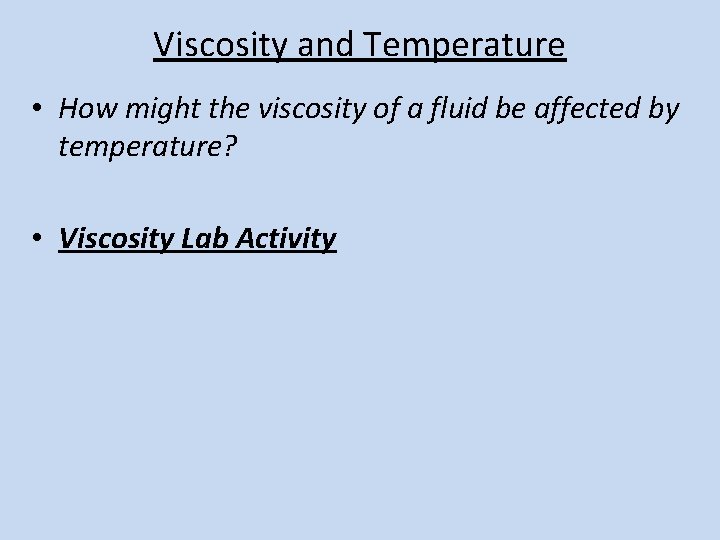 Viscosity and Temperature

• How might the viscosity of a fluid be affected by temperature?

• Viscosity Lab Activity